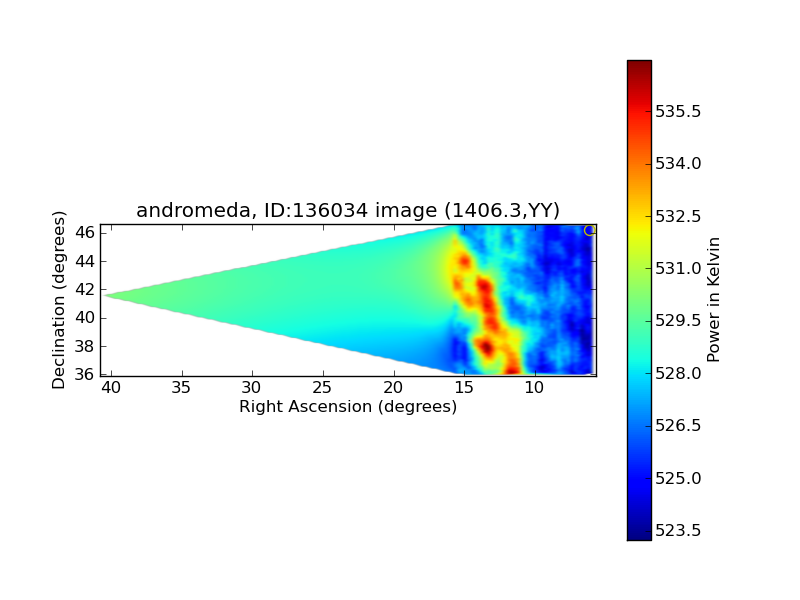 andromeda, ID:136034 image (1406.3,YY)

Declination (degrees)
46
44
42
40
38
36

40 35 30 25 20 15 10
Right Ascension (degrees)

535.5
534.0
532.5
531.0
529.5
528.0
526.5
525.0
523.5
Power in Kelvin